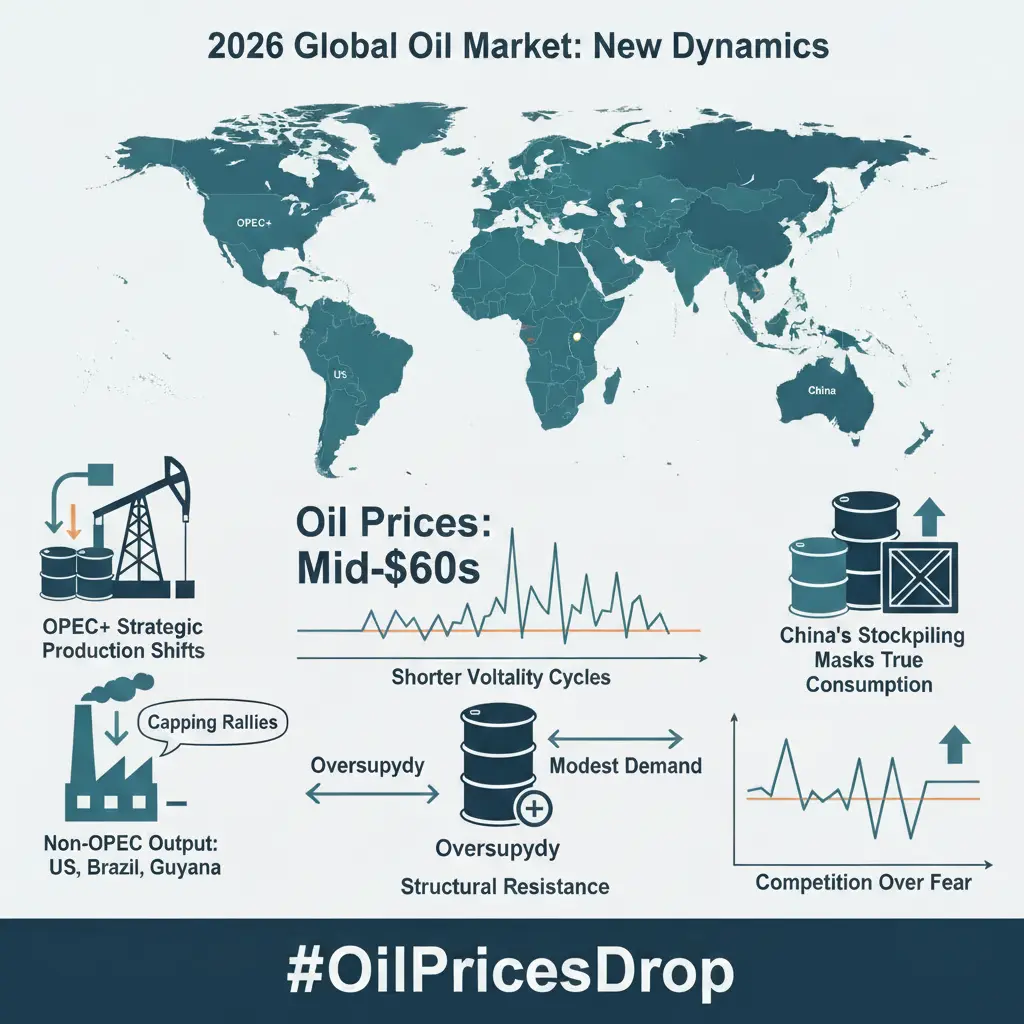 2026 Global Oil Market: New Dynamics

OPEC+

US

China

OPEC+ Strategic Production Shifts

Oil Prices: Mid-$60s

Shorter Voltality Cycles

China's Stockpiling Masks True Consumption

Capping Rallies

Non-OPEC Output: US, Brazil, Guyana

Oversupydy

Modest Demand

Oversupydy

Structural Resistance

Competition Over Fear

#OilPricesDrop